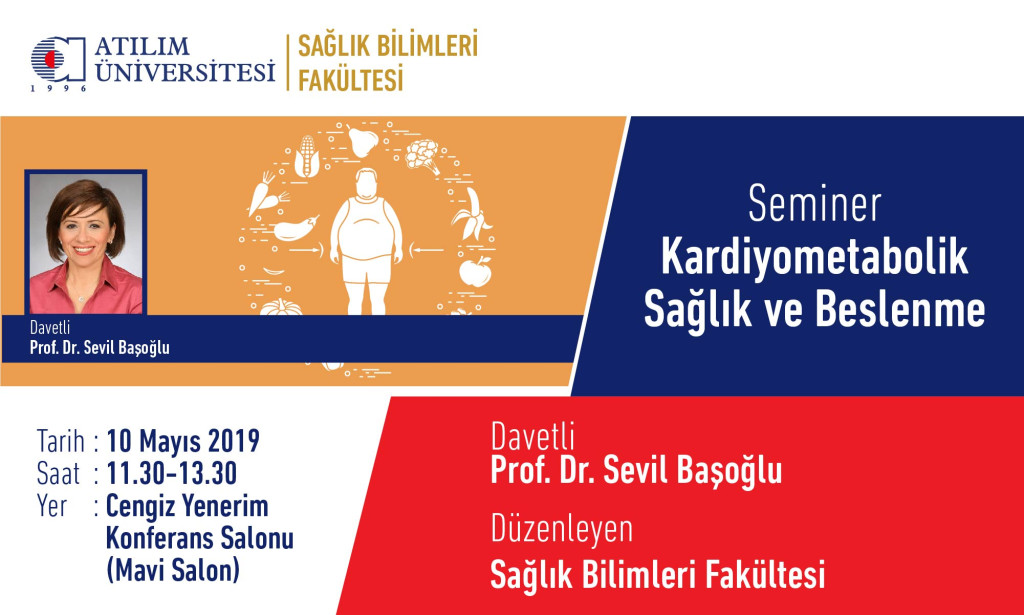 ATILIM ÜNİVERSİTESİ 1996

SAĞLIK BİLİMLERİ FAKÜLTESİ

Davetli
Prof. Dr. Sevil Başoğlu

Seminer
Kardiyometabolik Sağlık ve Beslenme

Tarih : 10 Mayıs 2019
Saat : 11.30-13.30
Yer : Cengiz Yenerim Konferans Salonu (Mavi Salon)

Davetli
Prof. Dr. Sevil Başoğlu

Düzenleyen
Sağlık Bilimleri Fakültesi